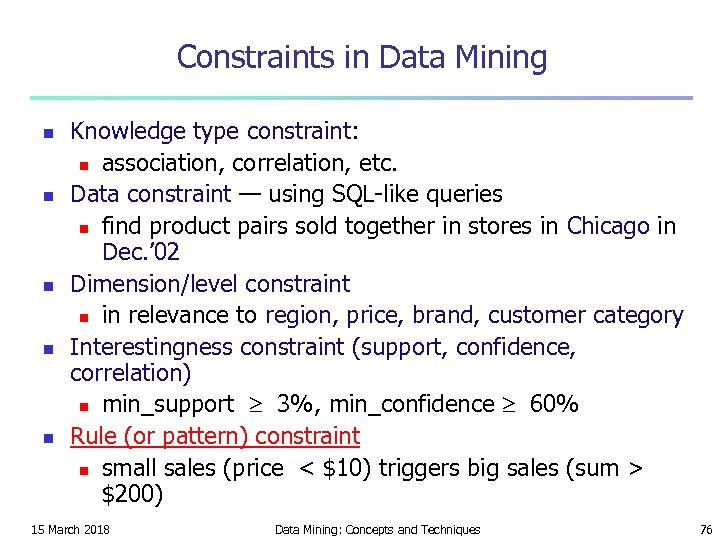 Constraints in Data Mining

- Knowledge type constraint:
  - association, correlation, etc.
- Data constraint — using SQL-like queries
  - find product pairs sold together in stores in Chicago in Dec.'02
- Dimension/level constraint
  - in relevance to region, price, brand, customer category
- Interestingness constraint (support, confidence, correlation)
  - min_support $\geq$ 3%, min_confidence $\geq$ 60%
- Rule (or pattern) constraint
  - small sales (price < \$10) triggers big sales (sum > \$200)

15 March 2018

Data Mining: Concepts and Techniques

76